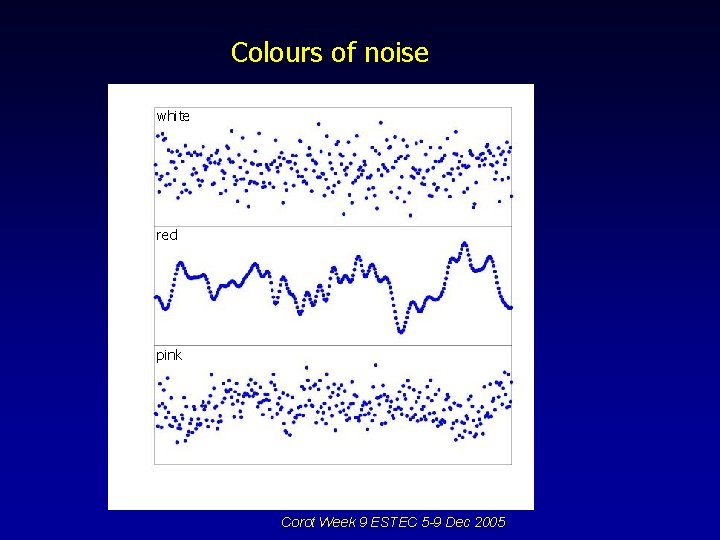 Colours of noise

white

red

pink

Corot Week 9 ESTEC 5-9 Dec 2005